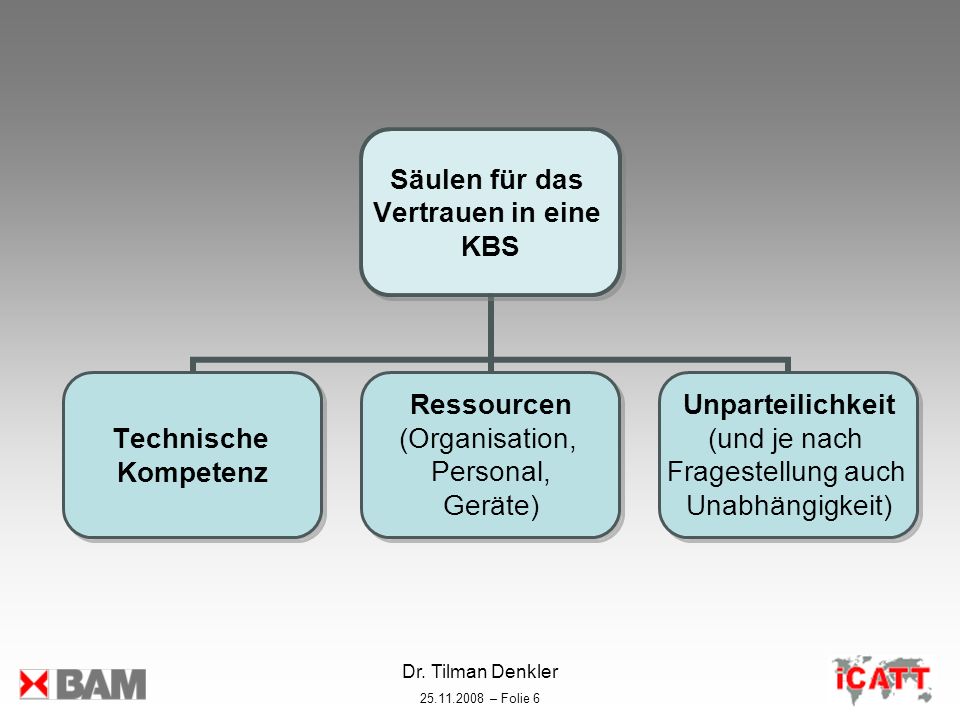 Säulen für das Vertrauen in eine KBS

Technische Kompetenz

Ressourcen (Organisation, Personal, Geräte)

Unparteilichkeit (und je nach Fragestellung auch Unabhängigkeit)

BAM

Dr. Tilman Denkler

25.11.2008 – Folie 6

iCATT